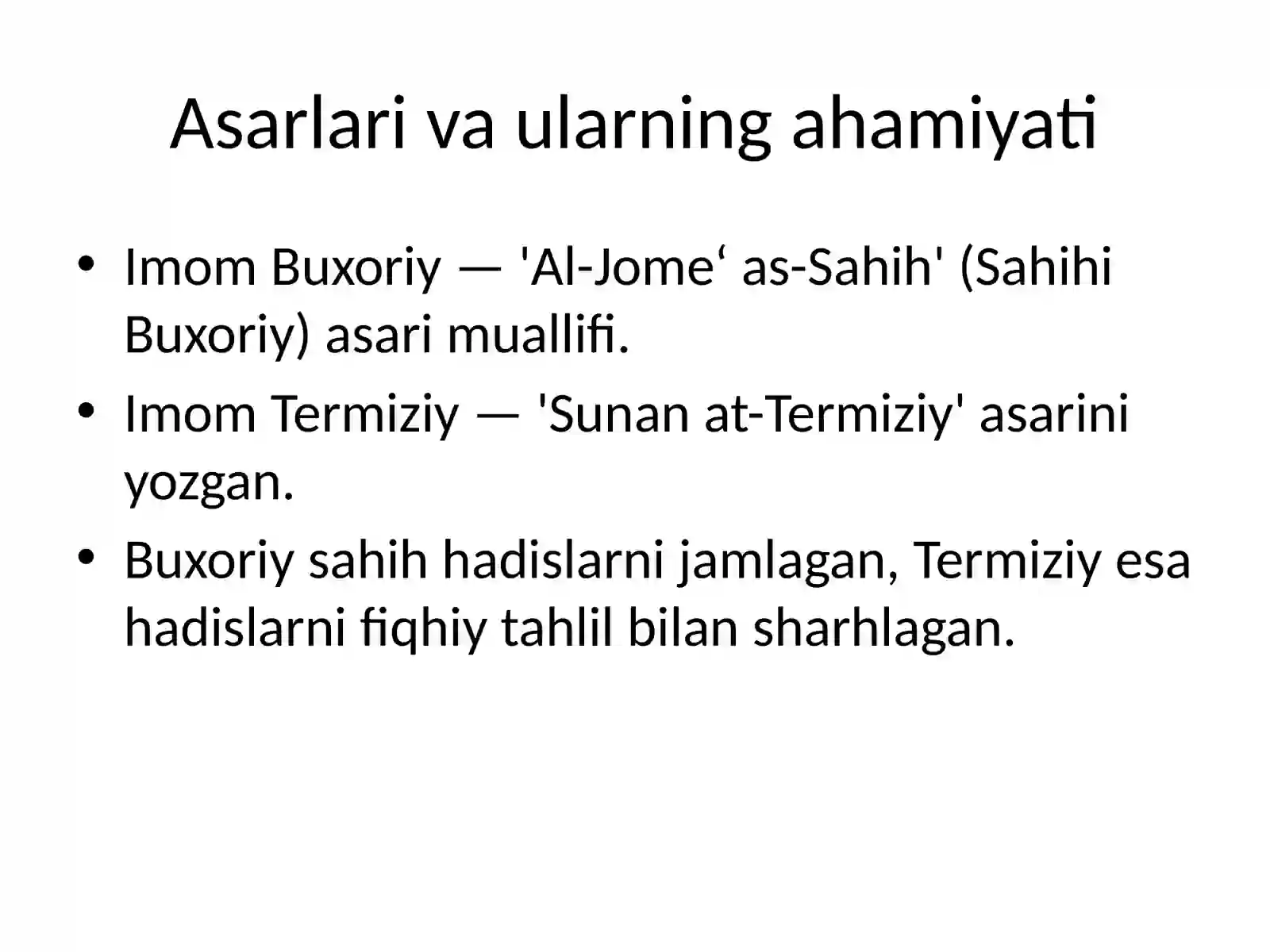 Asarlari va ularning ahamiyati

• Imom Buxoriy — 'Al-Jome‘ as-Sahih' (Sahihi Buxoriy) asari muallifi.
• Imom Termiziy — 'Sunan at-Termiziy' asarini yozgan.
• Buxoriy sahih hadislarni jamlagan, Termiziy esa hadislarni fiqhiy tahlil bilan sharhlagan.